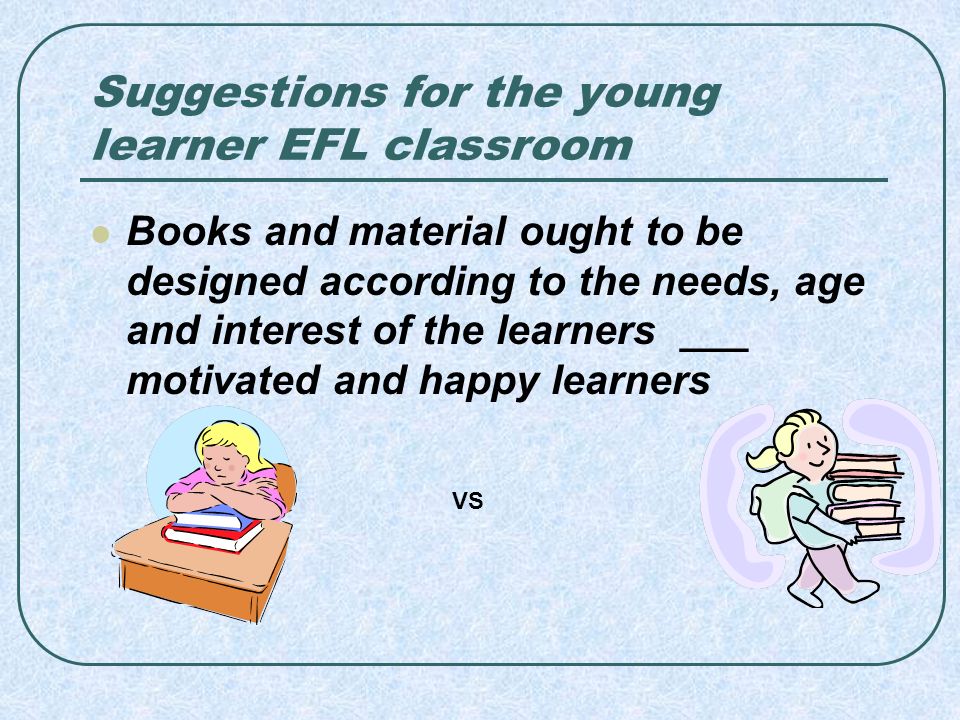 Suggestions for the young learner EFL classroom

Books and material ought to be designed according to the needs, age and interest of the learners ___ motivated and happy learners

VS